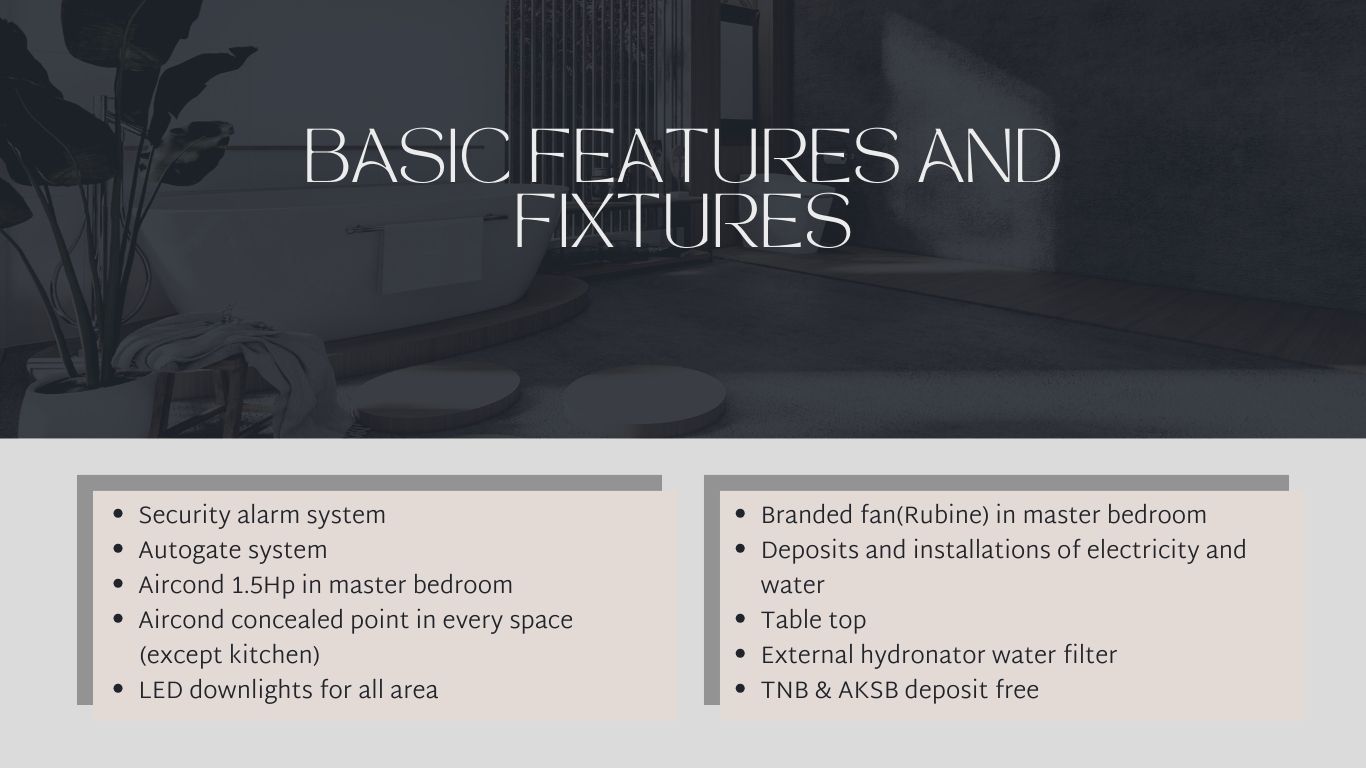 BASIC FEATURES AND FIXTURES

- Security alarm system
- Autogate system
- Aircond 1.5Hp in master bedroom
- Aircond concealed point in every space (except kitchen)
- LED downlights for all area

- Branded fan(Rubine) in master bedroom
- Deposits and installations of electricity and water
- Table top
- External hydronator water filter
- TNB & AKSB deposit free